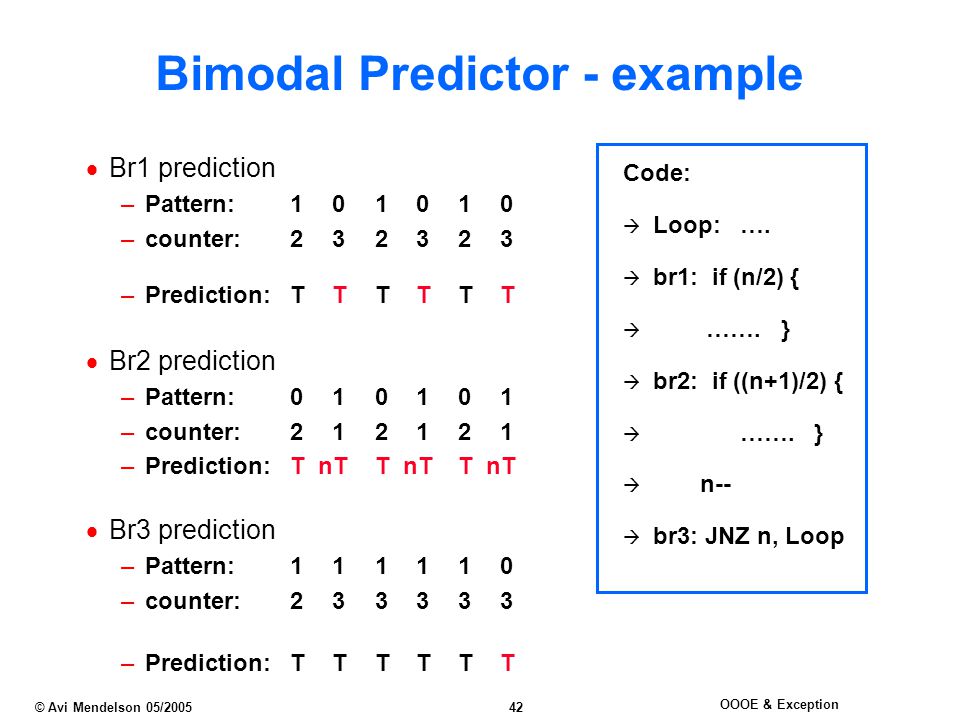 Bimodal Predictor - example

• Br1 prediction
– Pattern: 1 0 1 0 1 0
– counter: 2 3 2 3 2 3
– Prediction: T T T T T T

• Br2 prediction
– Pattern: 0 1 0 1 0 1
– counter: 2 1 2 1 2 1
– Prediction: T nT T nT T nT

• Br3 prediction
– Pattern: 1 1 1 1 1 0
– counter: 2 3 3 3 3 3
– Prediction: T T T T T T

Code:
→ Loop: ….
→ br1: if (n/2) {
→ ……. }
→ br2: if ((n+1)/2) {
→ ……. }
→ n--
→ br3: JNZ n, Loop

© Avi Mendelson 05/2005 42 OOOE & Exception